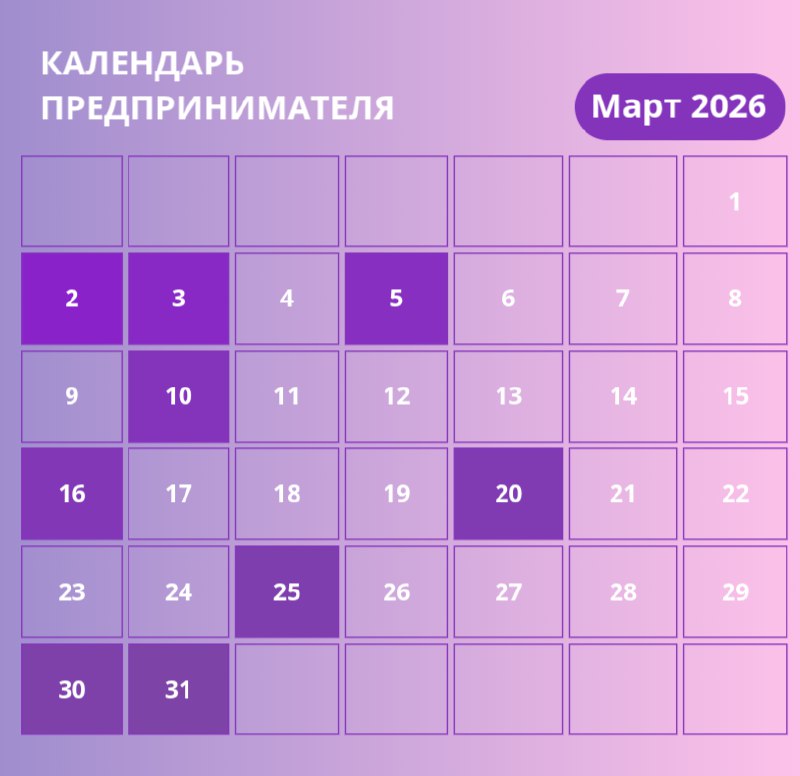 КАЛЕНДАРЬ ПРЕДПРИНИМАТЕЛЯ

Март 2026

| | | | | | | |
|---|---|---|---|---|---|---|
| | | | | | | 1 |
| 2 | 3 | 4 | 5 | 6 | 7 | 8 |
| 9 | 10 | 11 | 12 | 13 | 14 | 15 |
| 16 | 17 | 18 | 19 | 20 | 21 | 22 |
| 23 | 24 | 25 | 26 | 27 | 28 | 29 |
| 30 | 31 | | | | | |